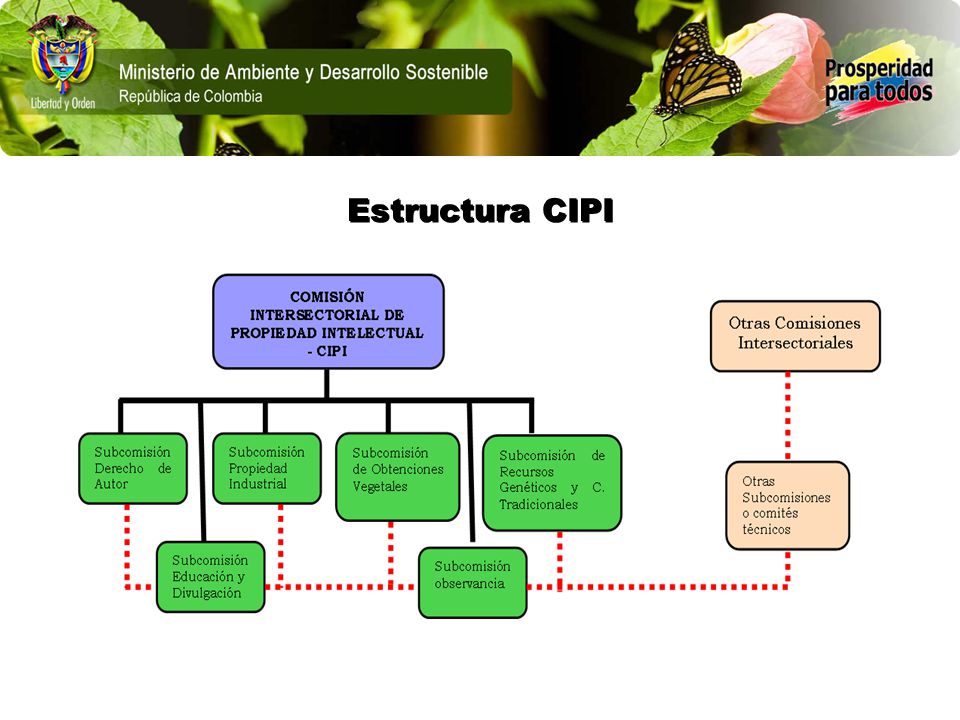 Libertad y Orden

Ministerio de Ambiente y Desarrollo Sostenible
República de Colombia

Prosperidad para todos

Estructura CIPI

COMISIÓN INTERSECTORIAL DE PROPIEDAD INTELECTUAL - CIPI

Otras Comisiones Intersectoriales

Subcomisión Derecho de Autor

Subcomisión Propiedad Industrial

Subcomisión de Obtenciones Vegetales

Subcomisión de Recursos Genéticos y C. Tradicionales

Otras Subcomisiones o comités técnicos

Subcomisión Educación y Divulgación

Subcomisión observancia